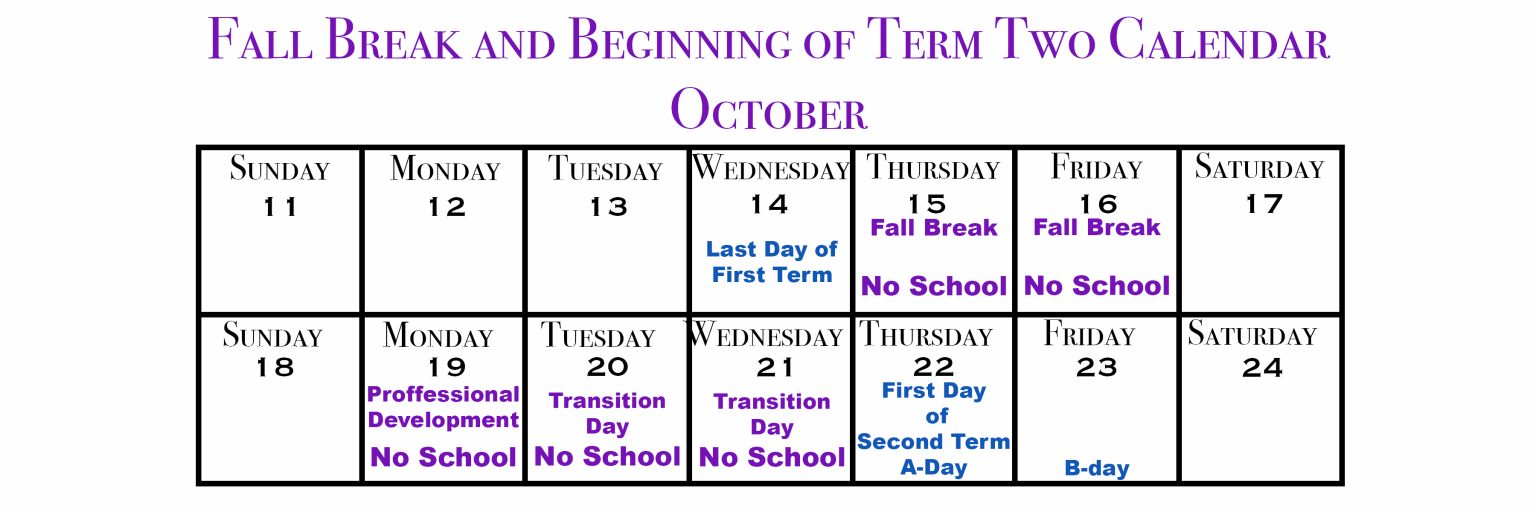 Fall Break and Beginning of Term Two Calendar

October

| Sunday 11 | Monday 12 | Tuesday 13 | Wednesday 14 Last Day of First Term | Thursday 15 Fall Break No School | Friday 16 Fall Break No School | Saturday 17 |
|---|---|---|---|---|---|---|
| Sunday 18 | Monday 19 Proffessional Development No School | Tuesday 20 Transition Day No School | Wednesday 21 Transition Day No School | Thursday 22 First Day of Second Term A-Day | Friday 23 B-day | Saturday 24 |